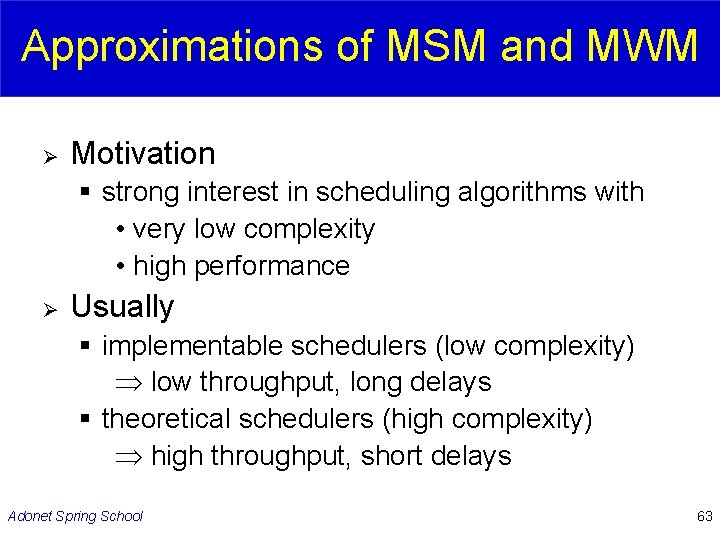 Approximations of MSM and MWM

➢ Motivation
▪ strong interest in scheduling algorithms with
• very low complexity
• high performance

➢ Usually
▪ implementable schedulers (low complexity)
$\Rightarrow$ low throughput, long delays
▪ theoretical schedulers (high complexity)
$\Rightarrow$ high throughput, short delays

Adonet Spring School

63